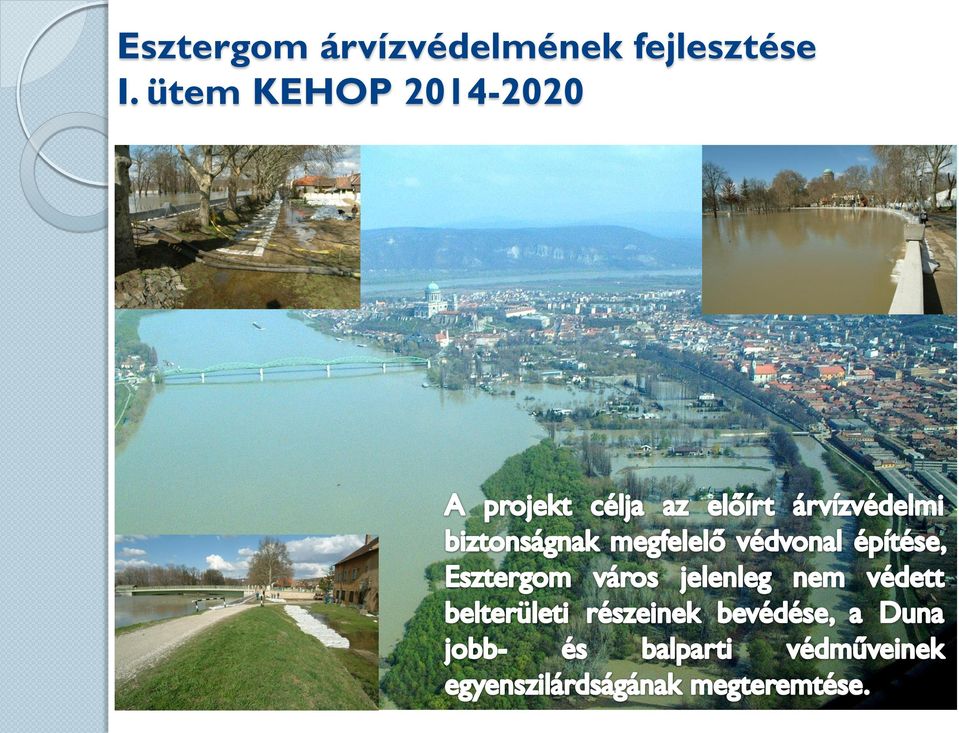 Esztergom árvízvédelmének fejlesztése
I. ütem KEHOP 2014-2020

A projekt célja az előírt árvízvédelmi biztonságnak megfelelő védvonal építése, Esztergom város jelenleg nem védett belterületi részeinek bevédése, a Duna jobb- és balparti védműveinek egyenszilárdságának megteremtése.